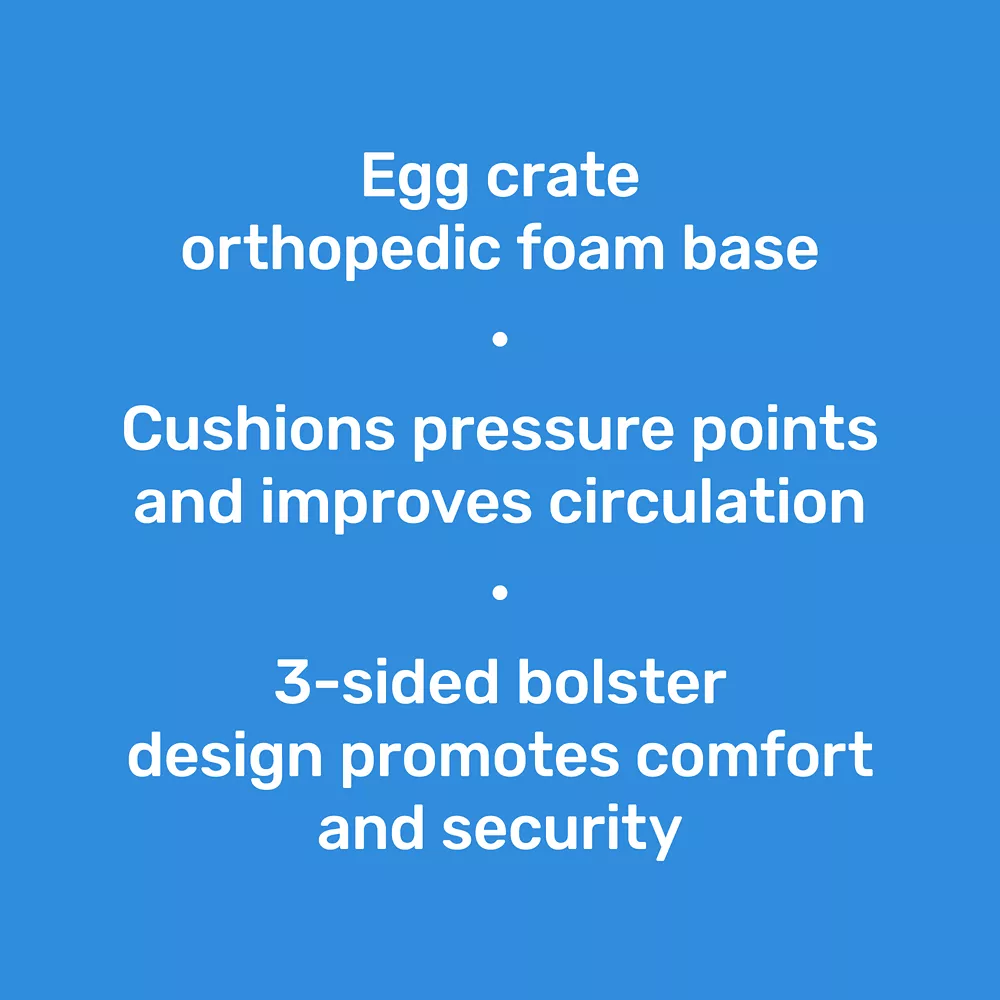 Egg crate
orthopedic foam base

•

Cushions pressure points
and improves circulation

•

3-sided bolster
design promotes comfort
and security